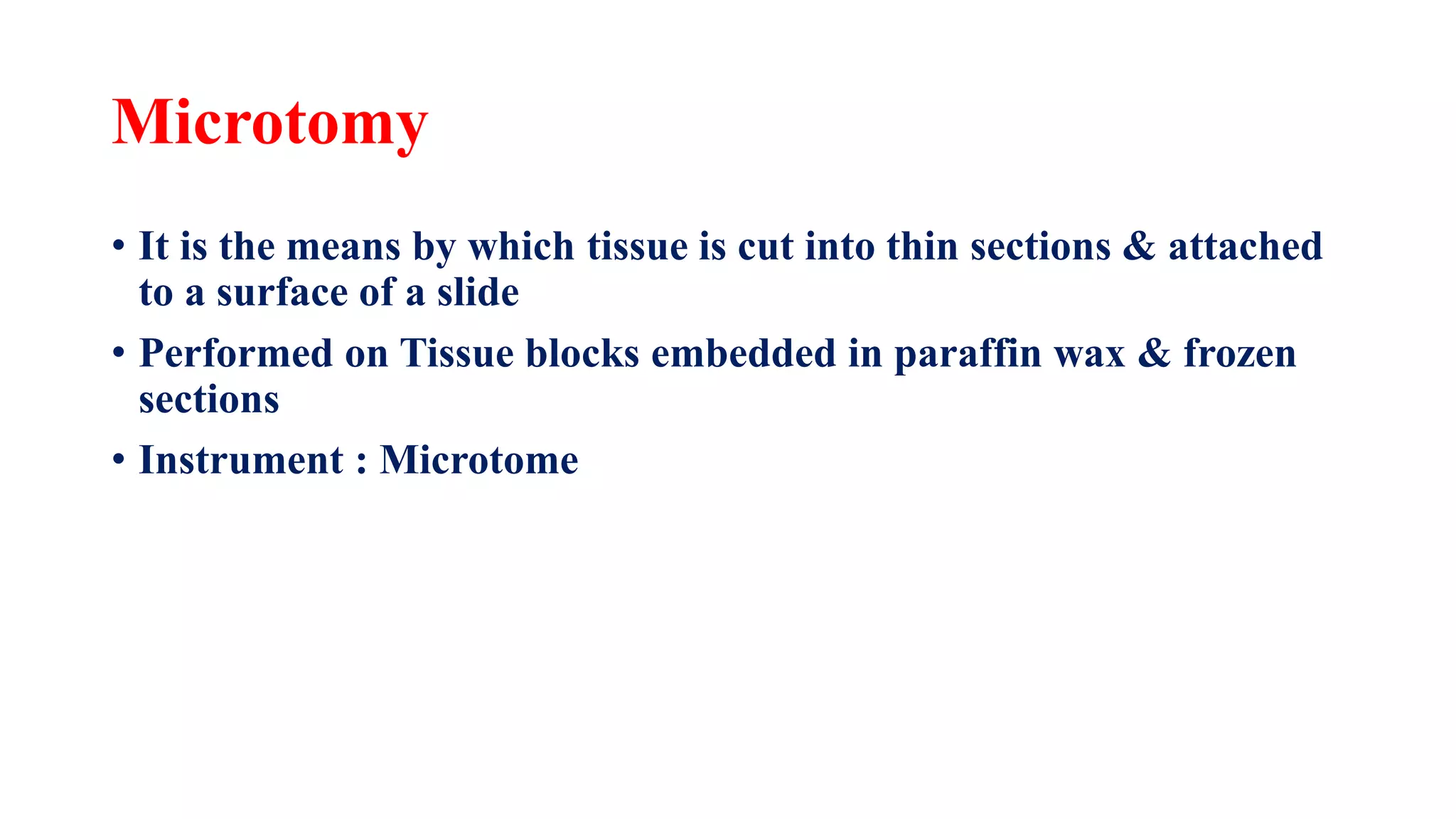 Microtomy

• It is the means by which tissue is cut into thin sections & attached to a surface of a slide

• Performed on Tissue blocks embedded in paraffin wax & frozen sections

• Instrument : Microtome